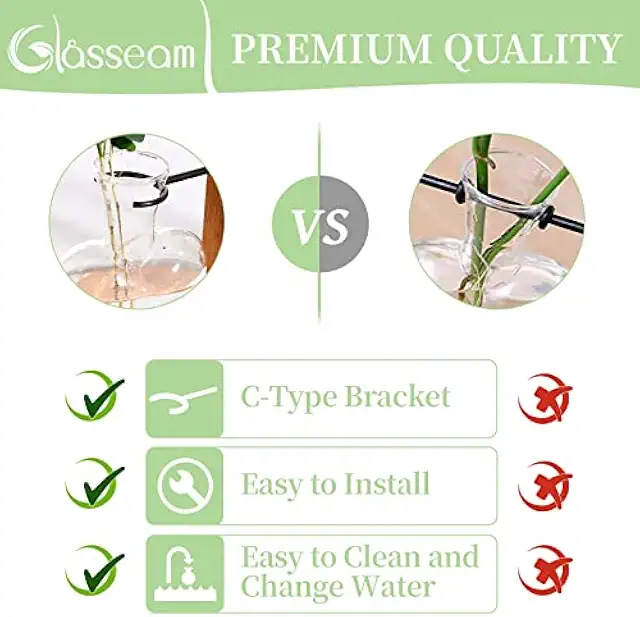 Glasseam PREMIUM QUALITY

VS

C-Type Bracket

Easy to Install

Easy to Clean and Change Water